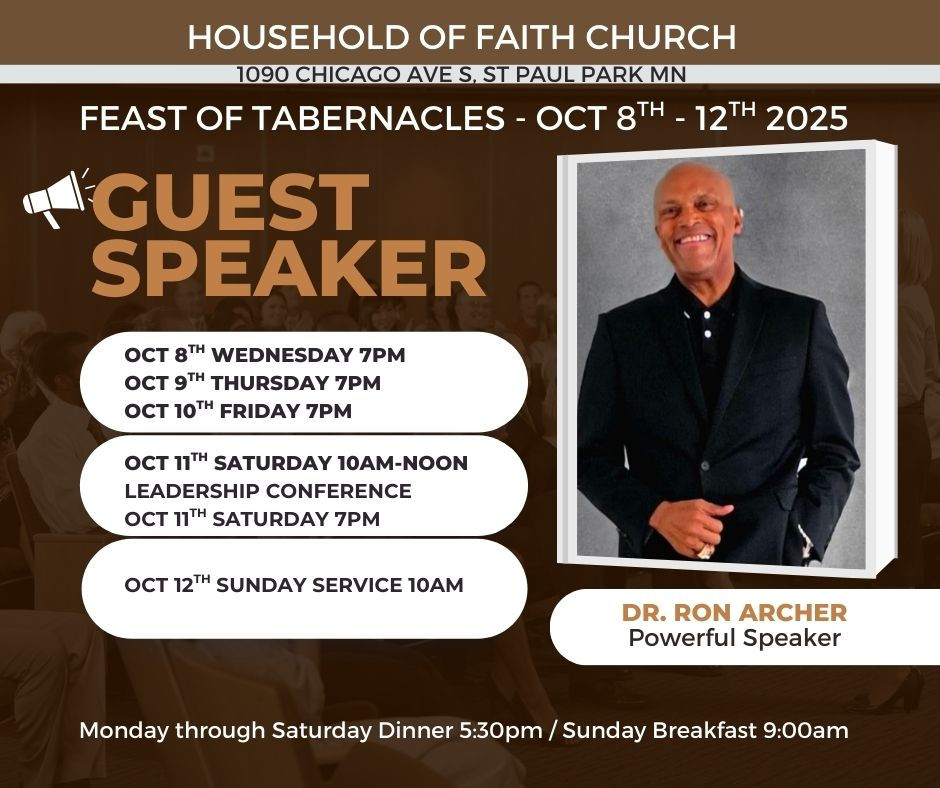 HOUSEHOLD OF FAITH CHURCH

1090 CHICAGO AVE S, ST PAUL PARK MN

FEAST OF TABERNACLES - OCT 8$^{TH}$ - 12$^{TH}$ 2025

GUEST SPEAKER

OCT 8$^{TH}$ WEDNESDAY 7PM
OCT 9$^{TH}$ THURSDAY 7PM
OCT 10$^{TH}$ FRIDAY 7PM

OCT 11$^{TH}$ SATURDAY 10AM-NOON
LEADERSHIP CONFERENCE
OCT 11$^{TH}$ SATURDAY 7PM

OCT 12$^{TH}$ SUNDAY SERVICE 10AM

DR. RON ARCHER
Powerful Speaker

Monday through Saturday Dinner 5:30pm / Sunday Breakfast 9:00am